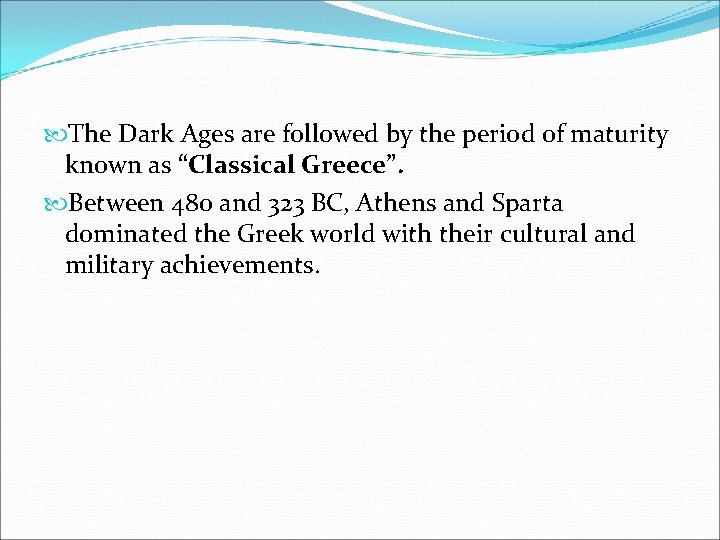 The Dark Ages are followed by the period of maturity known as “Classical Greece”.

Between 480 and 323 BC, Athens and Sparta dominated the Greek world with their cultural and military achievements.